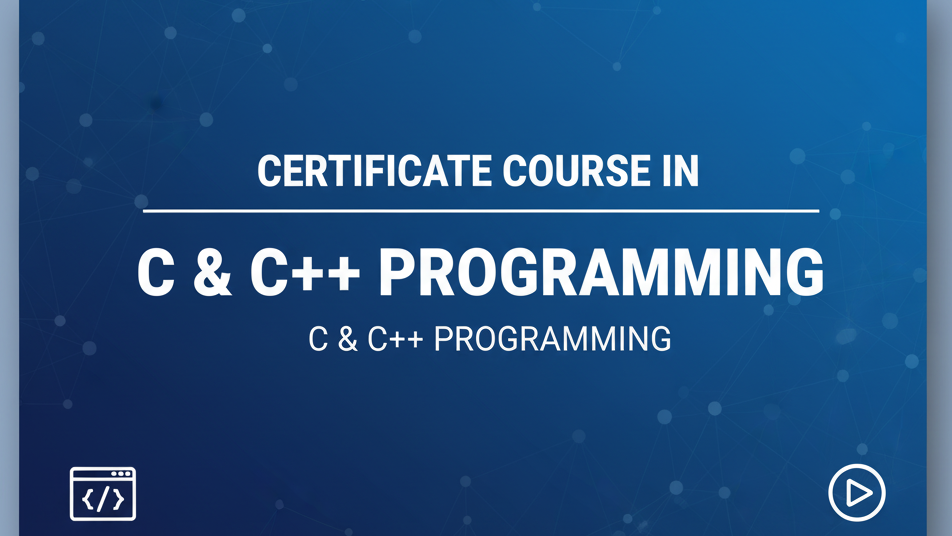 CERTIFICATE COURSE IN

C & C++ PROGRAMMING

C & C++ PROGRAMMING

</>